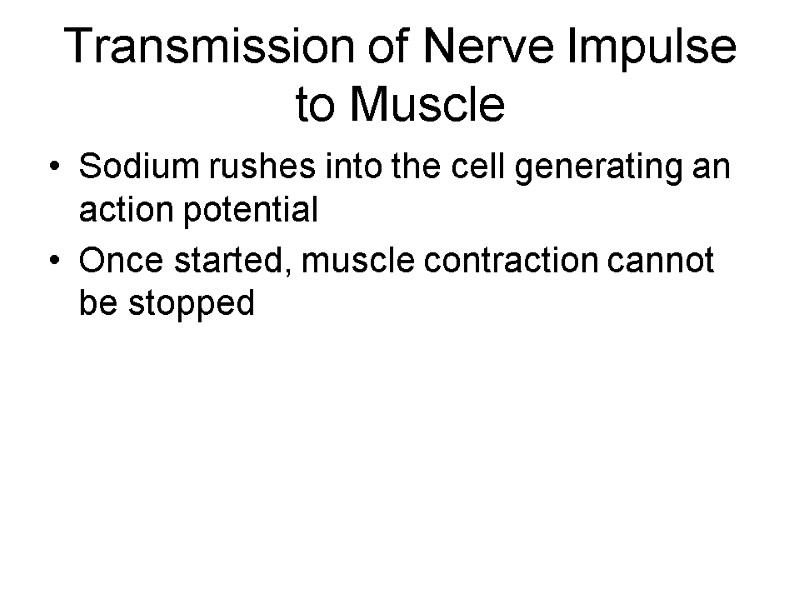 Transmission of Nerve Impulse to Muscle

• Sodium rushes into the cell generating an action potential
• Once started, muscle contraction cannot be stopped